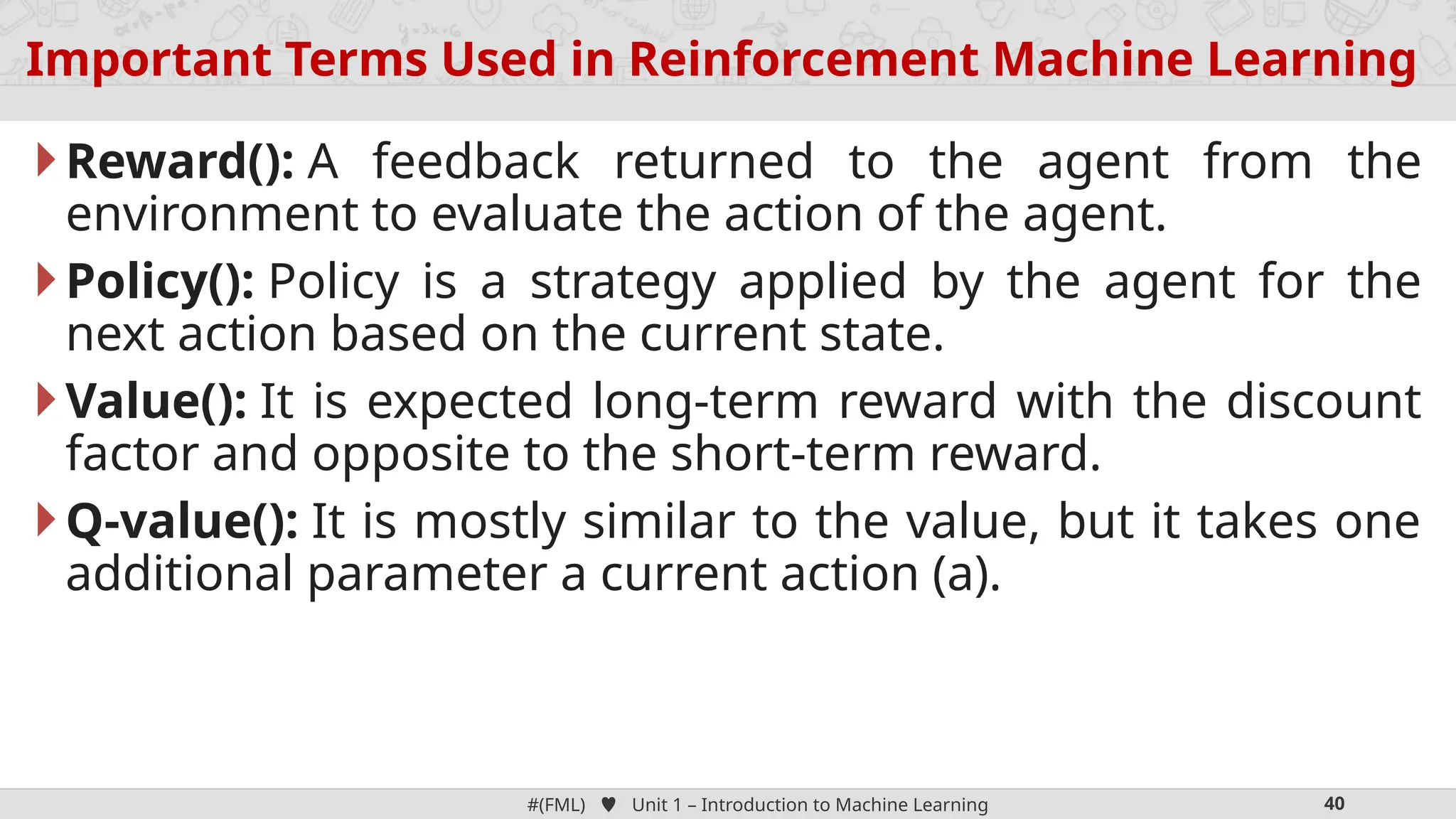 Important Terms Used in Reinforcement Machine Learning

Reward(): A feedback returned to the agent from the environment to evaluate the action of the agent.

Policy(): Policy is a strategy applied by the agent for the next action based on the current state.

Value(): It is expected long-term reward with the discount factor and opposite to the short-term reward.

Q-value(): It is mostly similar to the value, but it takes one additional parameter a current action (a).

#(FML) ♥ Unit 1 – Introduction to Machine Learning 40